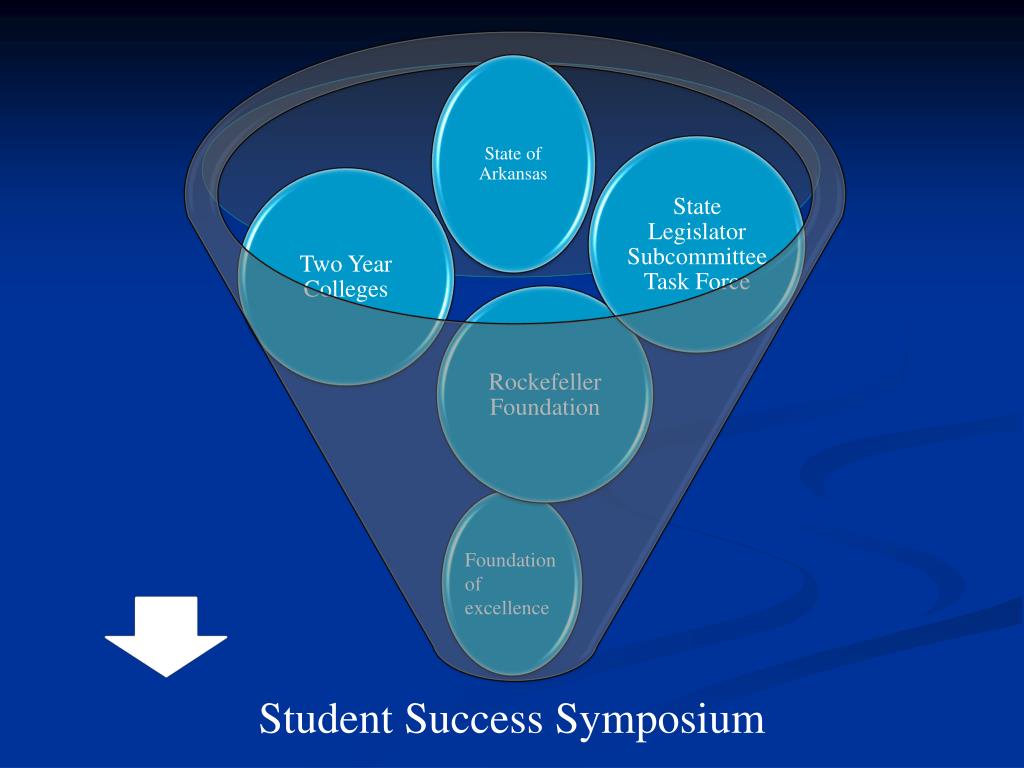 State of Arkansas

Two Year Colleges

State Legislator Subcommittee Task Force

Rockefeller Foundation

Foundation of excellence

Student Success Symposium